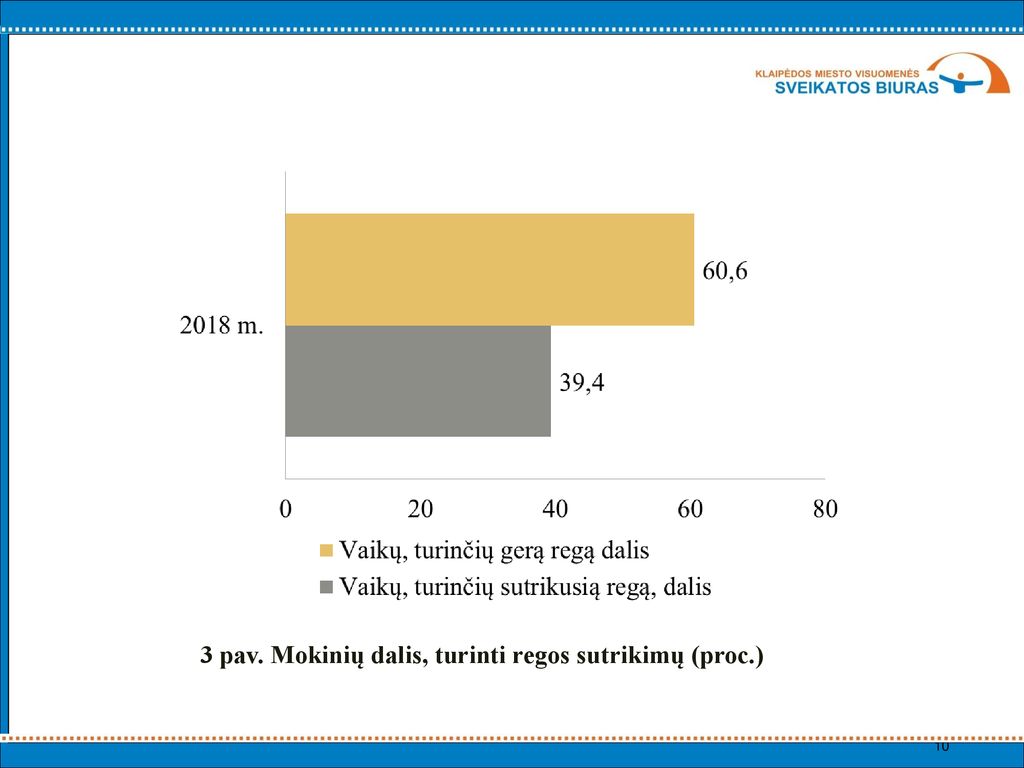 KLAIPĖDOS MIESTO VISUOMENĖS
SVEIKATOS BIURAS

60,6

2018 m.

39,4

0
20
40
60
80

Vaikų, turinčių gerą regą dalis
Vaikų, turinčių sutrikusią regą, dalis

3 pav. Mokinių dalis, turinti regos sutrikimų (proc.)

10